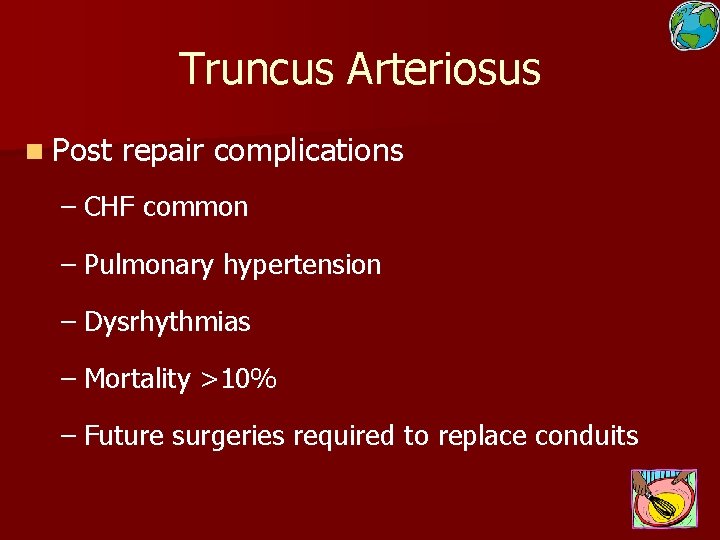 Truncus Arteriosus

Post repair complications

– CHF common

– Pulmonary hypertension

– Dysrhythmias

– Mortality >10%

– Future surgeries required to replace conduits